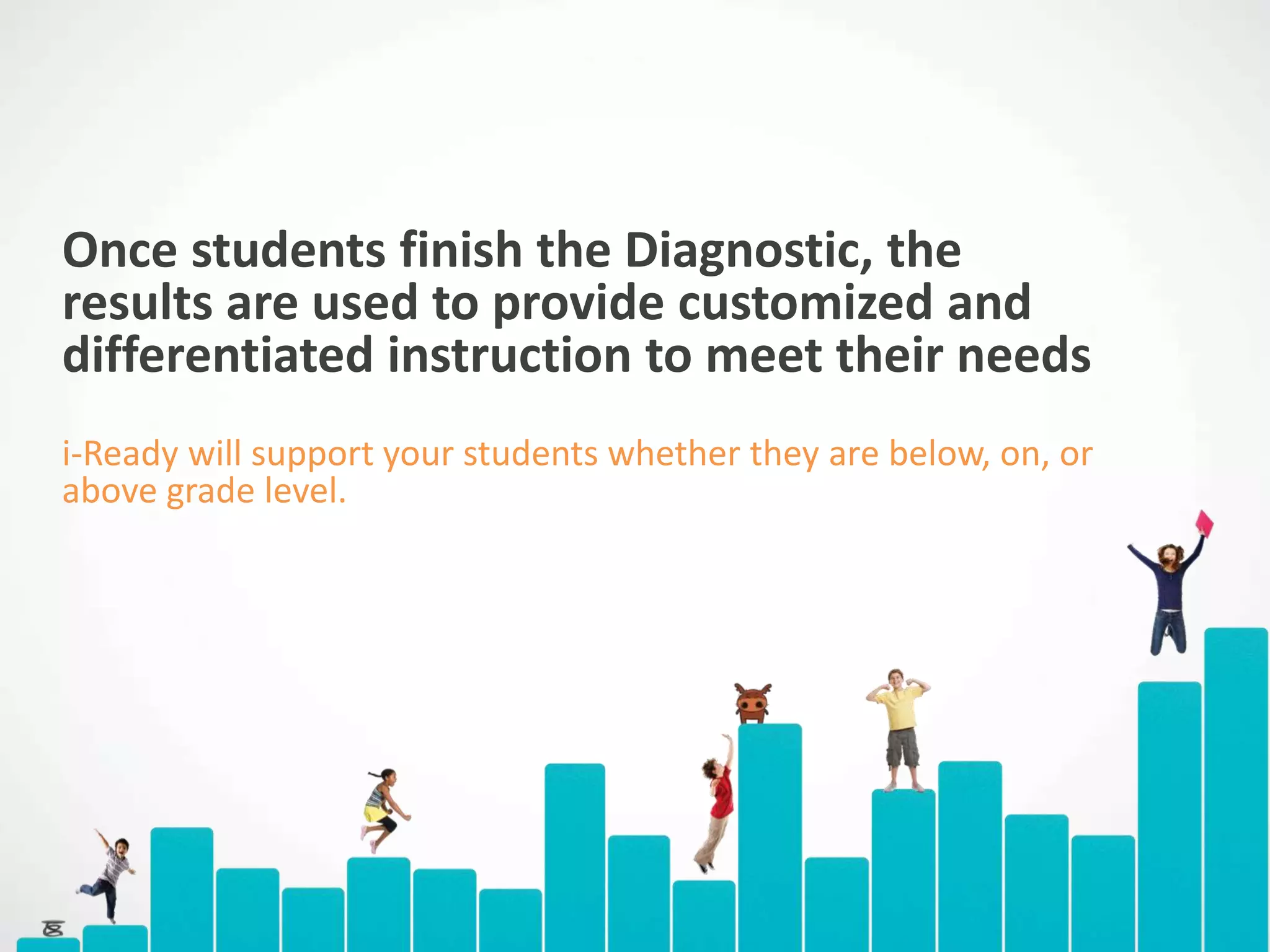 Once students finish the Diagnostic, the results are used to provide customized and differentiated instruction to meet their needs

i-Ready will support your students whether they are below, on, or above grade level.